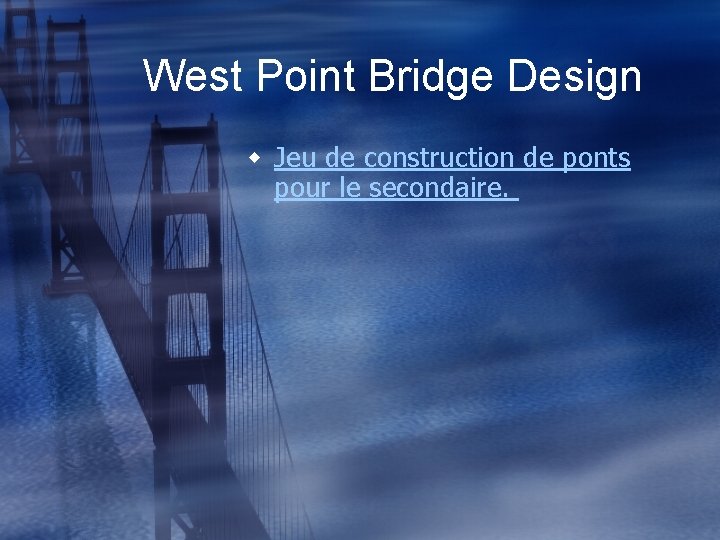 West Point Bridge Design

Jeu de construction de ponts pour le secondaire.